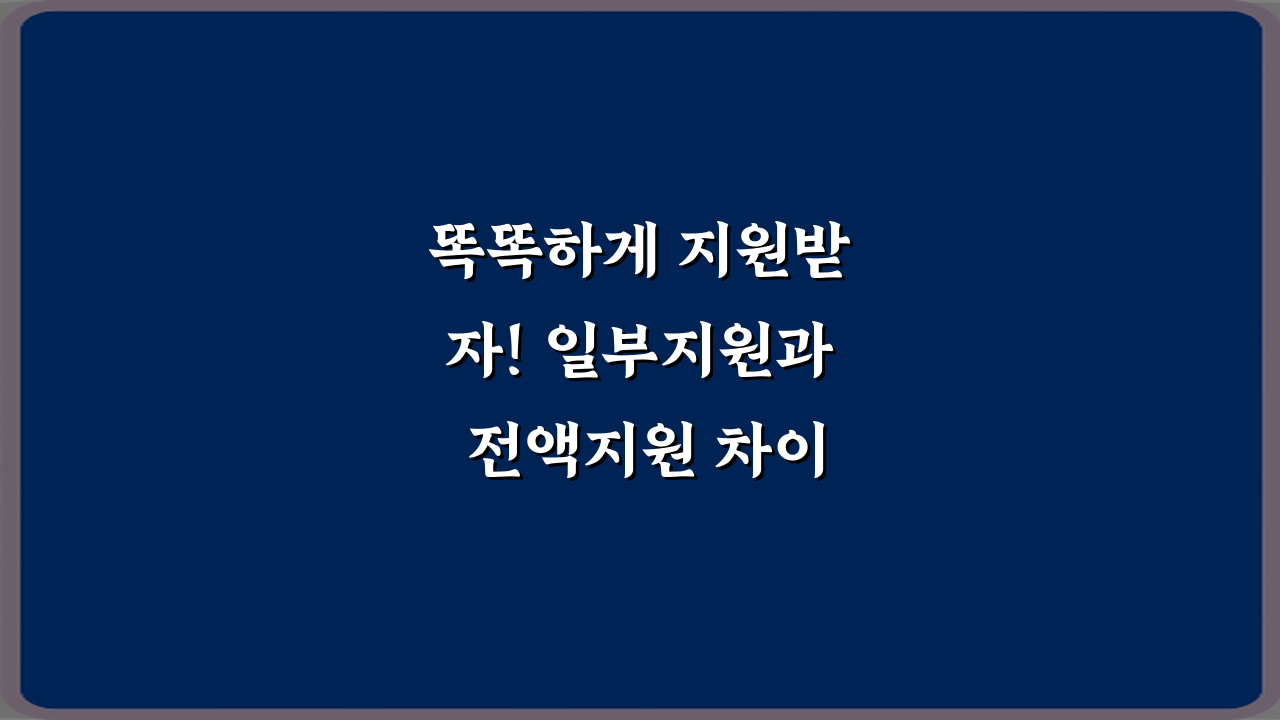 똑똑하게 지원받자! 일부지원과 전액지원 차이